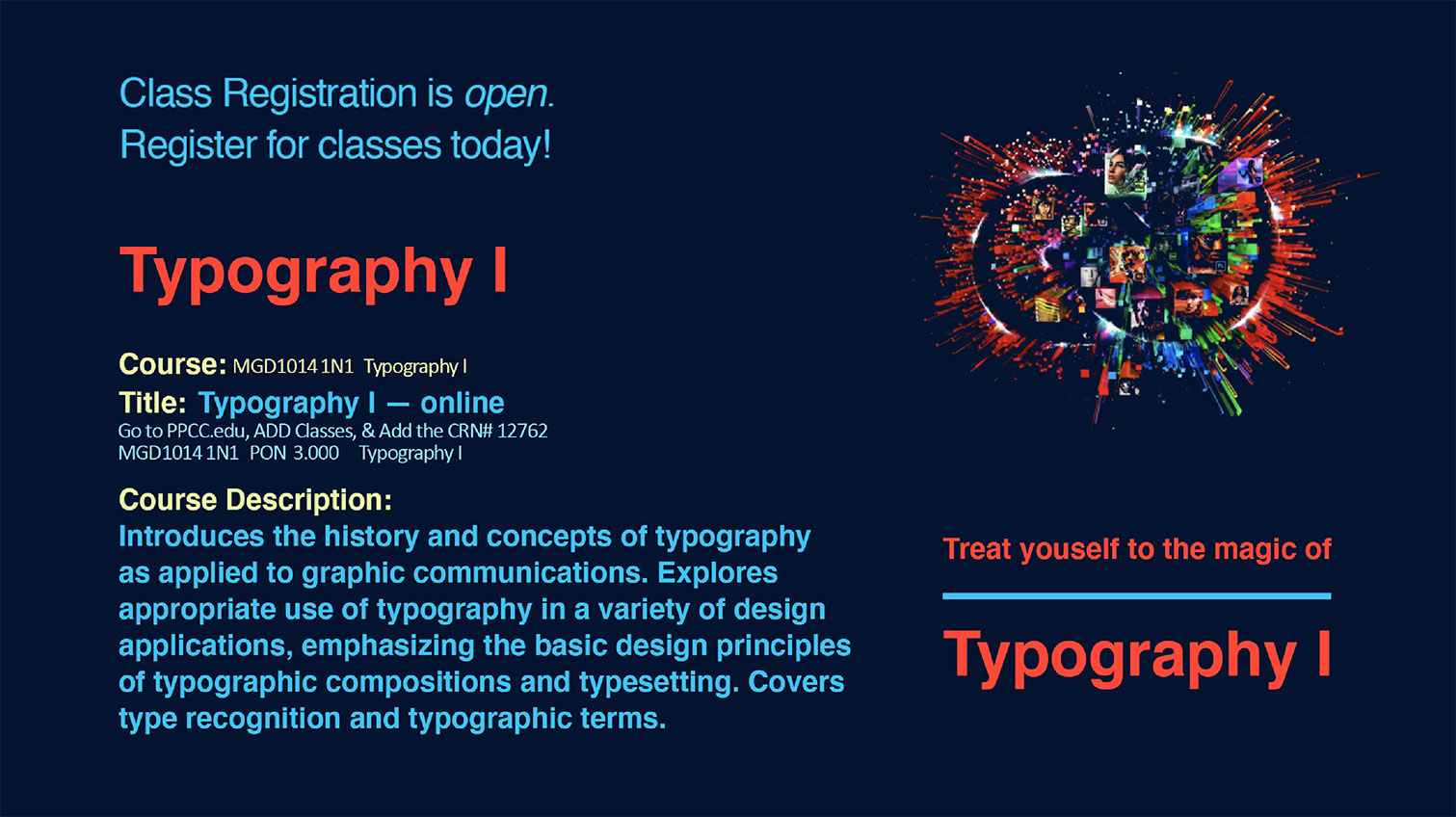 Class Registration is open.
Register for classes today!

Typography I

Course: MGD1014 1N1 Typography I
Title: Typography I — online
Go to PPCC.edu, ADD Classes, & Add the CRN# 12762
MGD1014 1N1 PON 3.000 Typography I

Course Description:
Introduces the history and concepts of typography as applied to graphic communications. Explores appropriate use of typography in a variety of design applications, emphasizing the basic design principles of typographic compositions and typesetting. Covers type recognition and typographic terms.

Treat youself to the magic of

Typography I